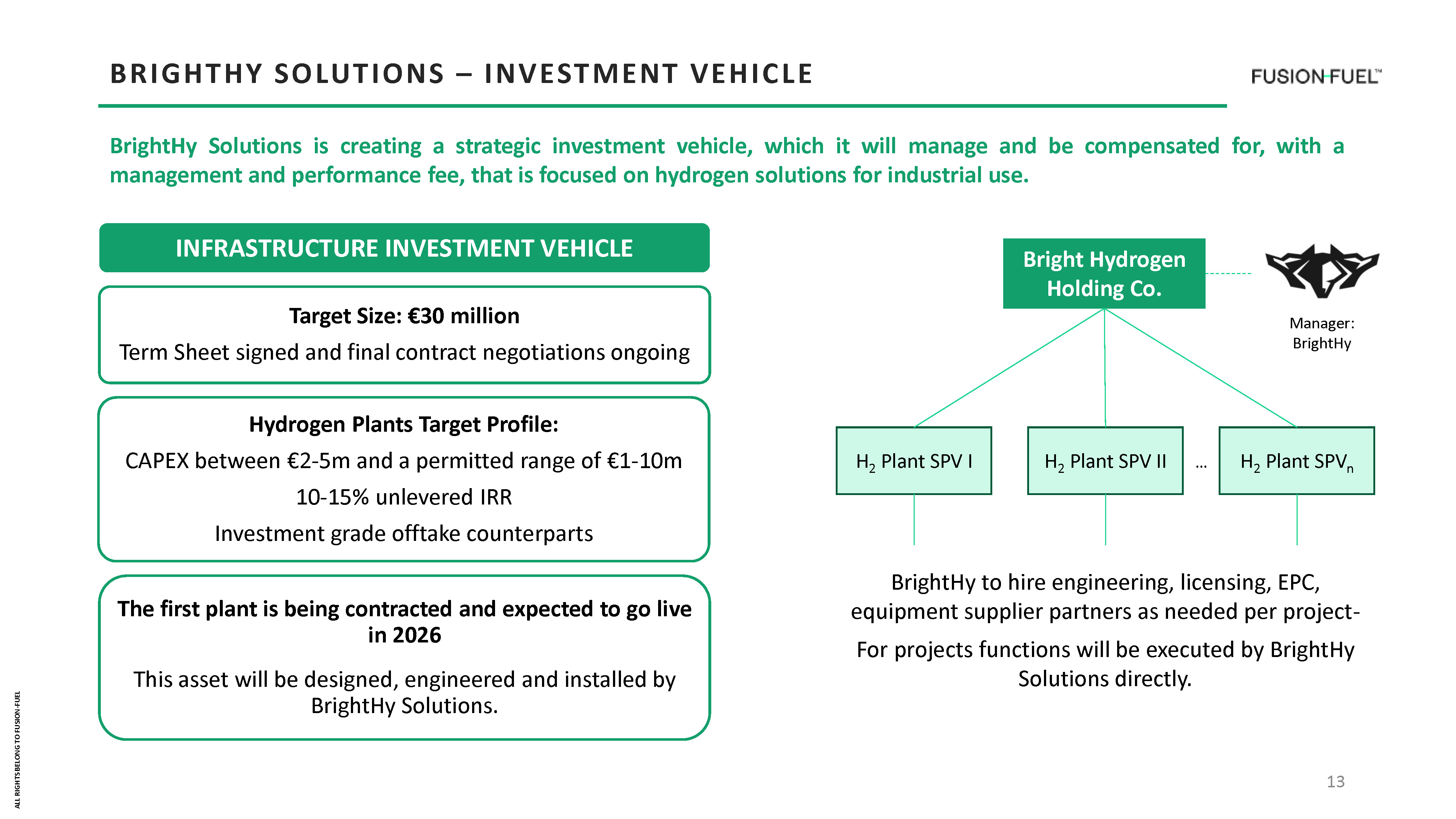 BRIGHTHY SOLUTIONS – INVESTMENT VEHICLE

FUSION-FUEL™

BrightHy Solutions is creating a strategic investment vehicle, which it will manage and be compensated for, with a management and performance fee, that is focused on hydrogen solutions for industrial use.

INFRASTRUCTURE INVESTMENT VEHICLE

Target Size: €30 million

Term Sheet signed and final contract negotiations ongoing

Hydrogen Plants Target Profile:

CAPEX between €2-5m and a permitted range of €1-10m

10-15% unlevered IRR

Investment grade offtake counterparts

The first plant is being contracted and expected to go live in 2026

This asset will be designed, engineered and installed by BrightHy Solutions.

Bright Hydrogen Holding Co.

Manager: BrightHy

$H_2$ Plant SPV I

$H_2$ Plant SPV II

...

$H_2$ Plant $SPV_n$

BrightHy to hire engineering, licensing, EPC, equipment supplier partners as needed per project-

For projects functions will be executed by BrightHy Solutions directly.

ALL RIGHTS BELONG TO FUSION-FUEL

13